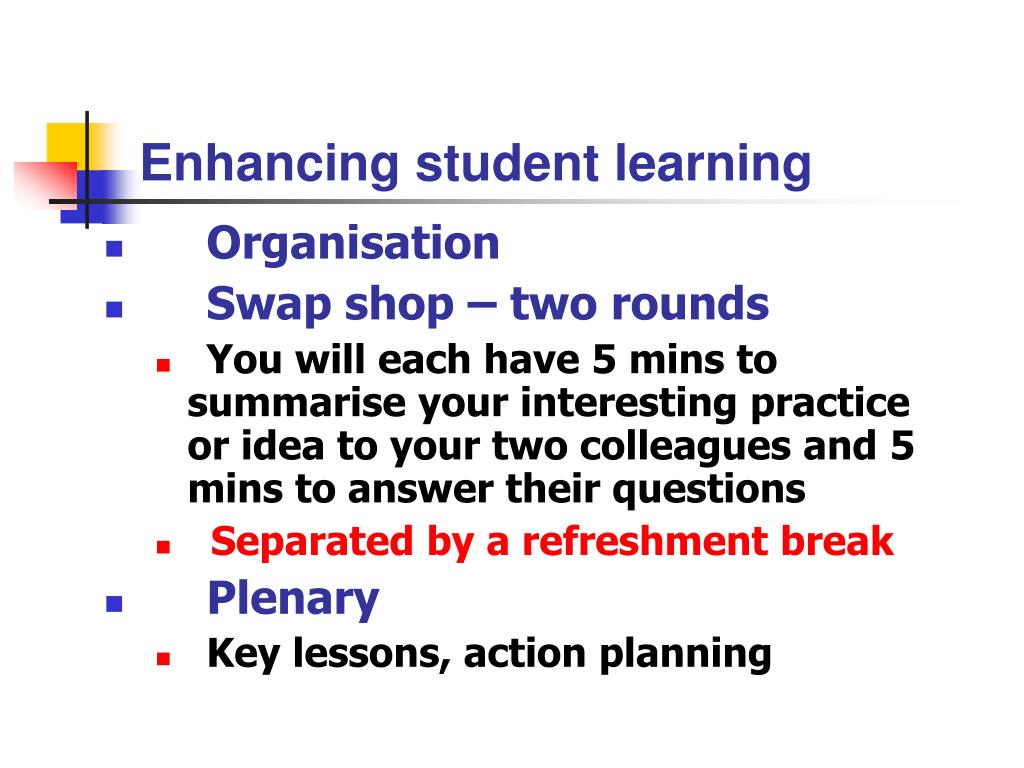 Enhancing student learning

- Organisation
- Swap shop – two rounds
  - You will each have 5 mins to summarise your interesting practice or idea to your two colleagues and 5 mins to answer their questions
  - Separated by a refreshment break
- Plenary
  - Key lessons, action planning